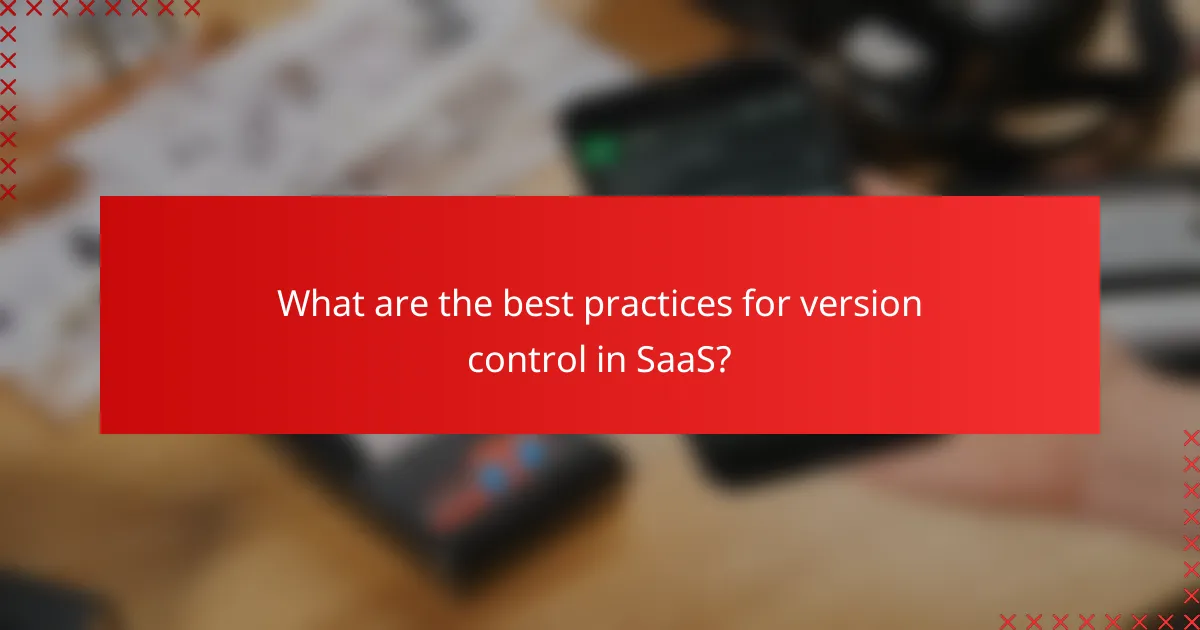 What are the best practices for version control in SaaS?